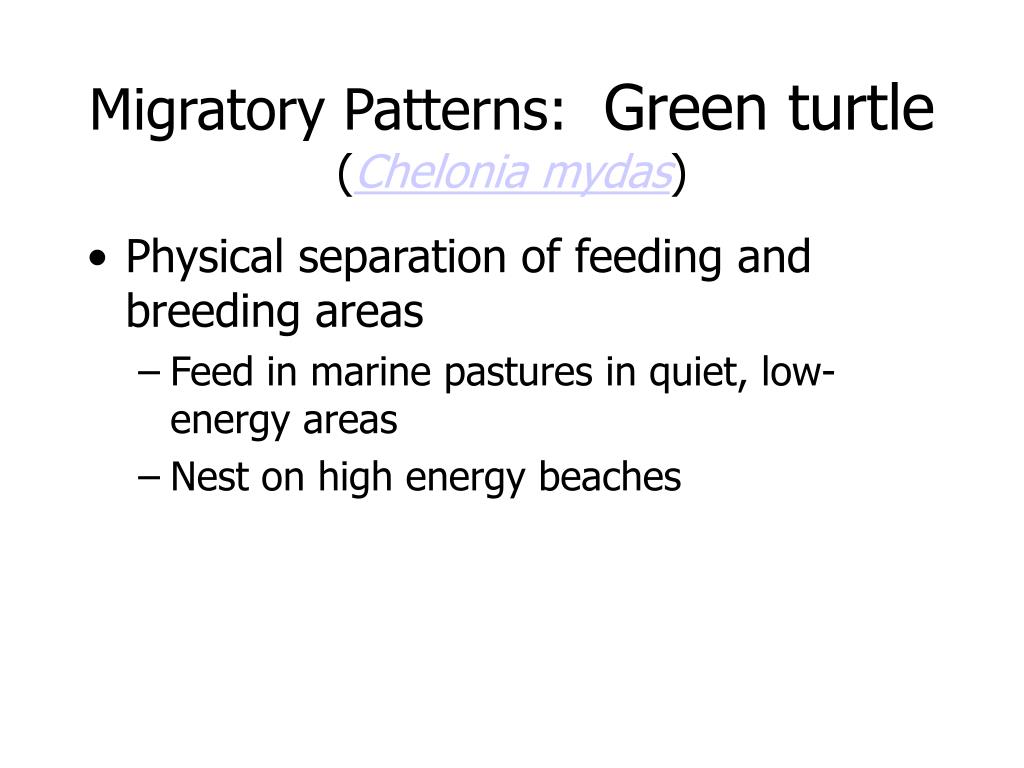 Migratory Patterns: Green turtle
(Chelonia mydas)

• Physical separation of feeding and breeding areas
– Feed in marine pastures in quiet, low-energy areas
– Nest on high energy beaches